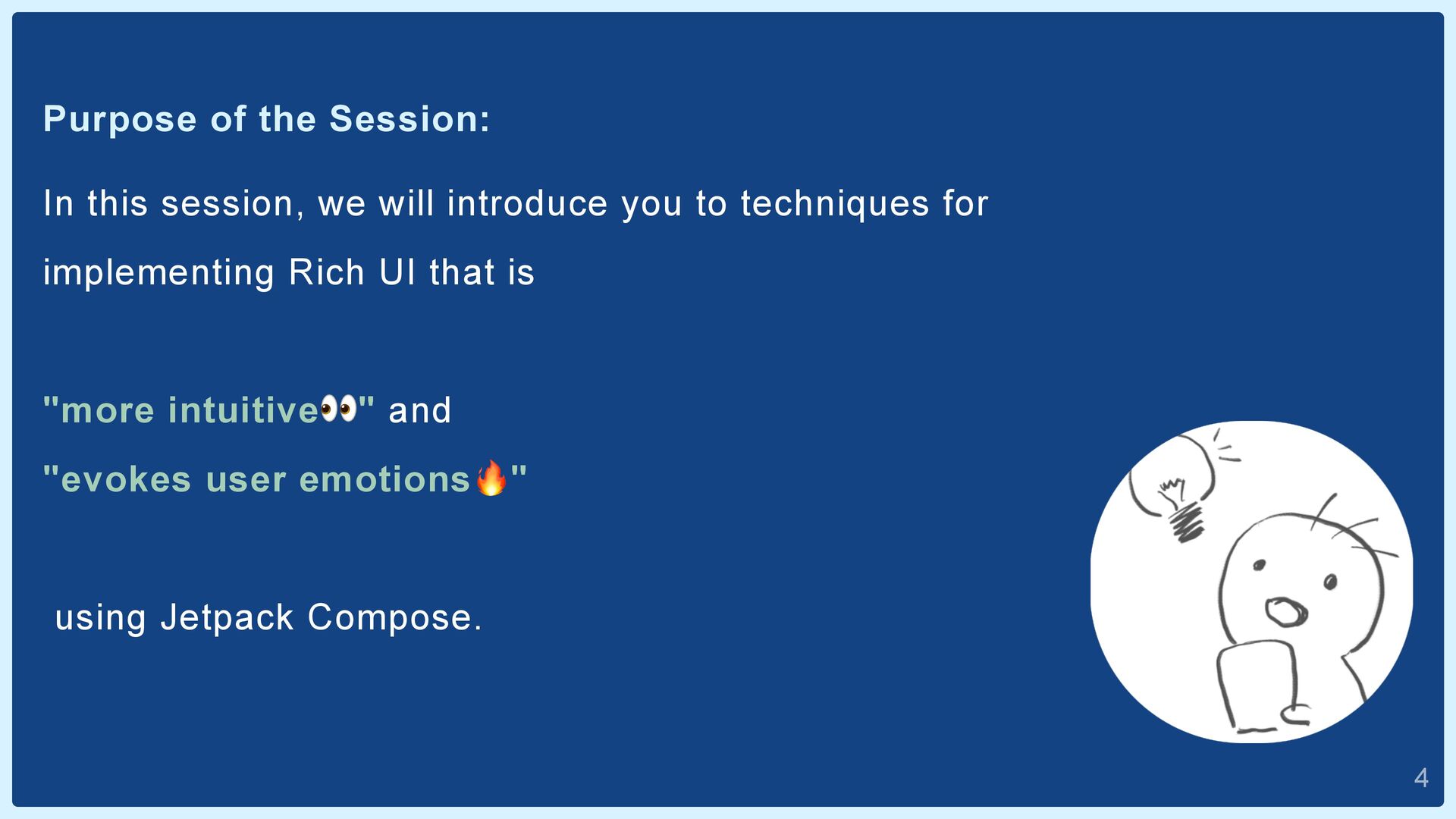 Purpose of the Session:

In this session, we will introduce you to techniques for implementing Rich UI that is

"more intuitive👀" and
"evokes user emotions🔥"

using Jetpack Compose.

4